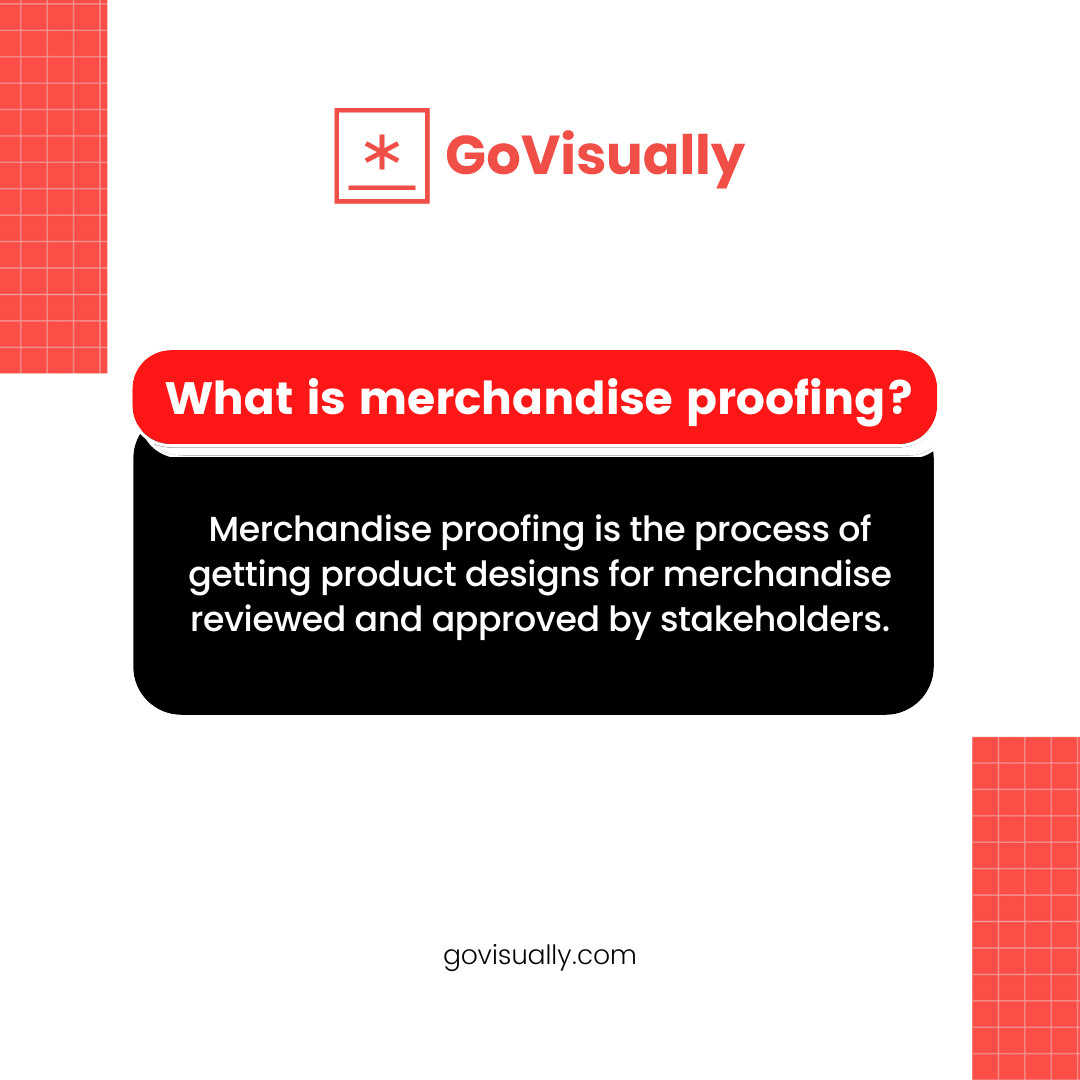 GoVisually

What is merchandise proofing?

Merchandise proofing is the process of getting product designs for merchandise reviewed and approved by stakeholders.

govisually.com